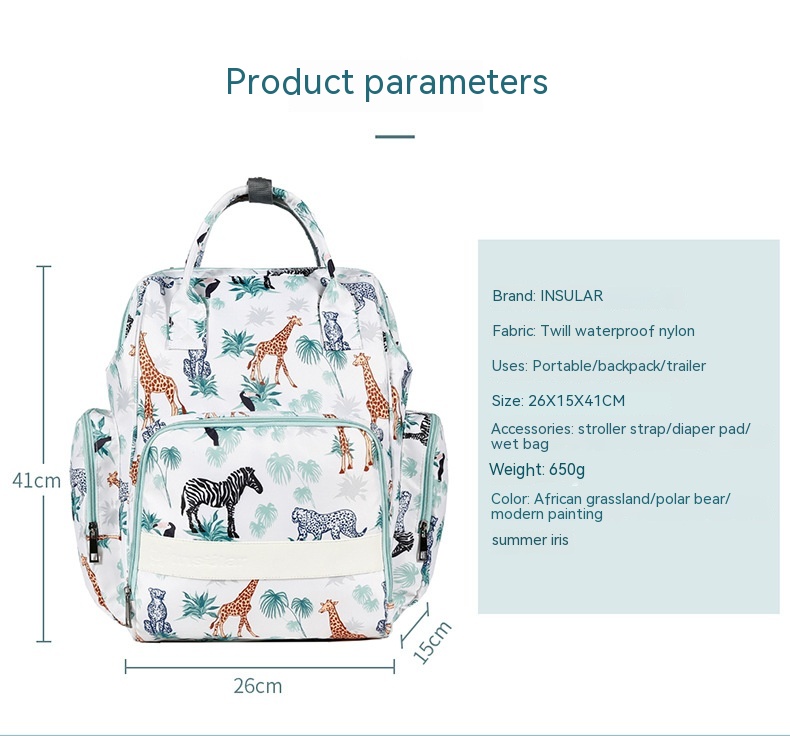 Product parameters

41cm

26cm

15cm

Brand: INSULAR

Fabric: Twill waterproof nylon

Uses: Portable/backpack/trailer

Size: 26X15X41CM

Accessories: stroller strap/diaper pad/ wet bag

Weight: 650g

Color: African grassland/polar bear/ modern painting

summer iris